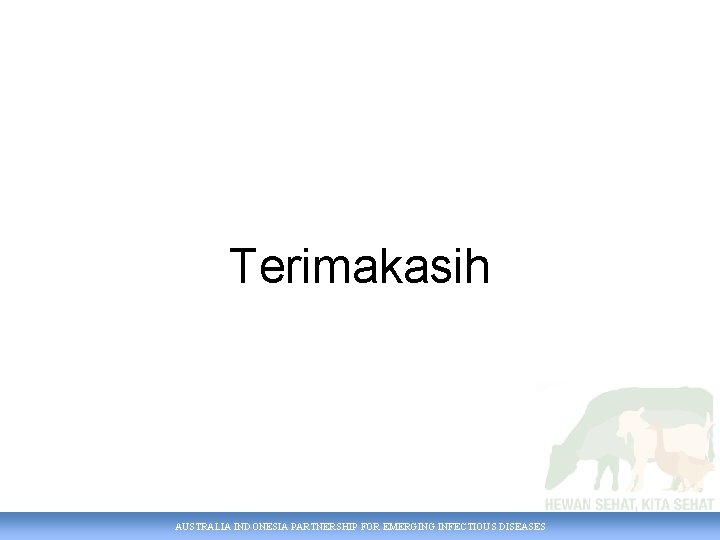 Terimakasih

HEWAN SEHAT, KITA SEHAT

AUSTRALIA INDONESIA PARTNERSHIP FOR EMERGING INFECTIOUS DISEASES